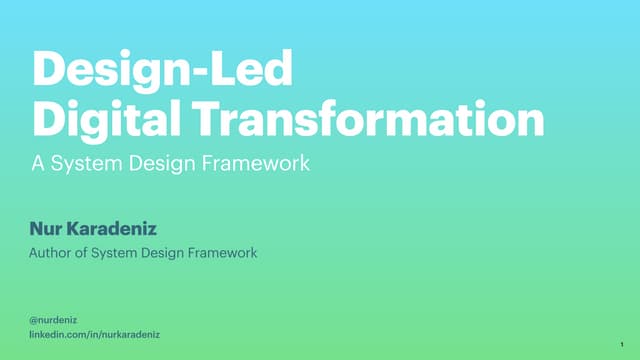 Design-Led
Digital Transformation
A System Design Framework

Nur Karadeniz
Author of System Design Framework

@nurdeniz
linkedin.com/in/nurkaradeniz

1